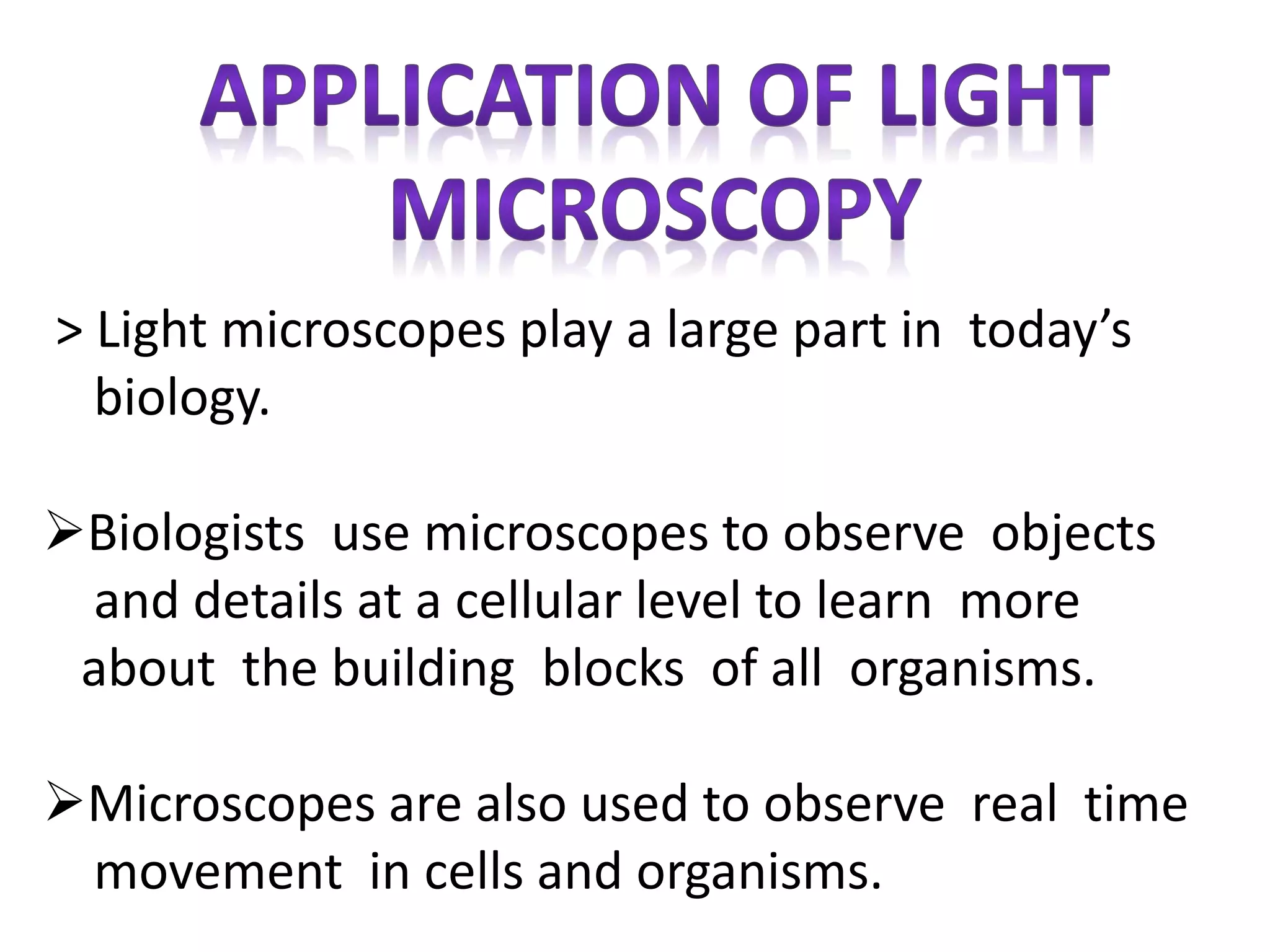 APPLICATION OF LIGHT MICROSCOPY

> Light microscopes play a large part in today's biology.

➢Biologists use microscopes to observe objects and details at a cellular level to learn more about the building blocks of all organisms.

➢Microscopes are also used to observe real time movement in cells and organisms.